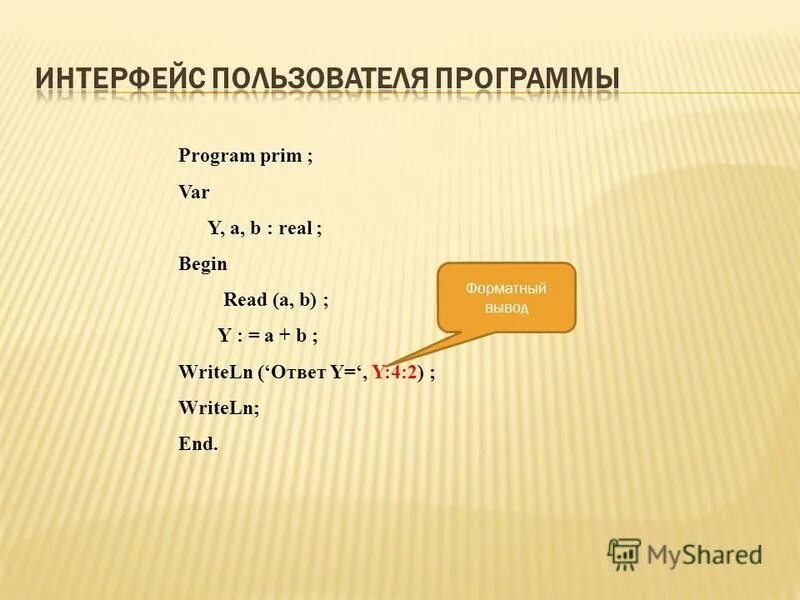 ИНТЕРФЕЙС ПОЛЬЗОВАТЕЛЯ ПРОГРАММЫ

Program prim ;

Var

Y, a, b : real ;

Begin

Read (a, b) ;

Y : = a + b ;

WriteLn (‘Ответ Y=‘, Y:4:2) ;

WriteLn;

End.

Форматный вывод

MyShared